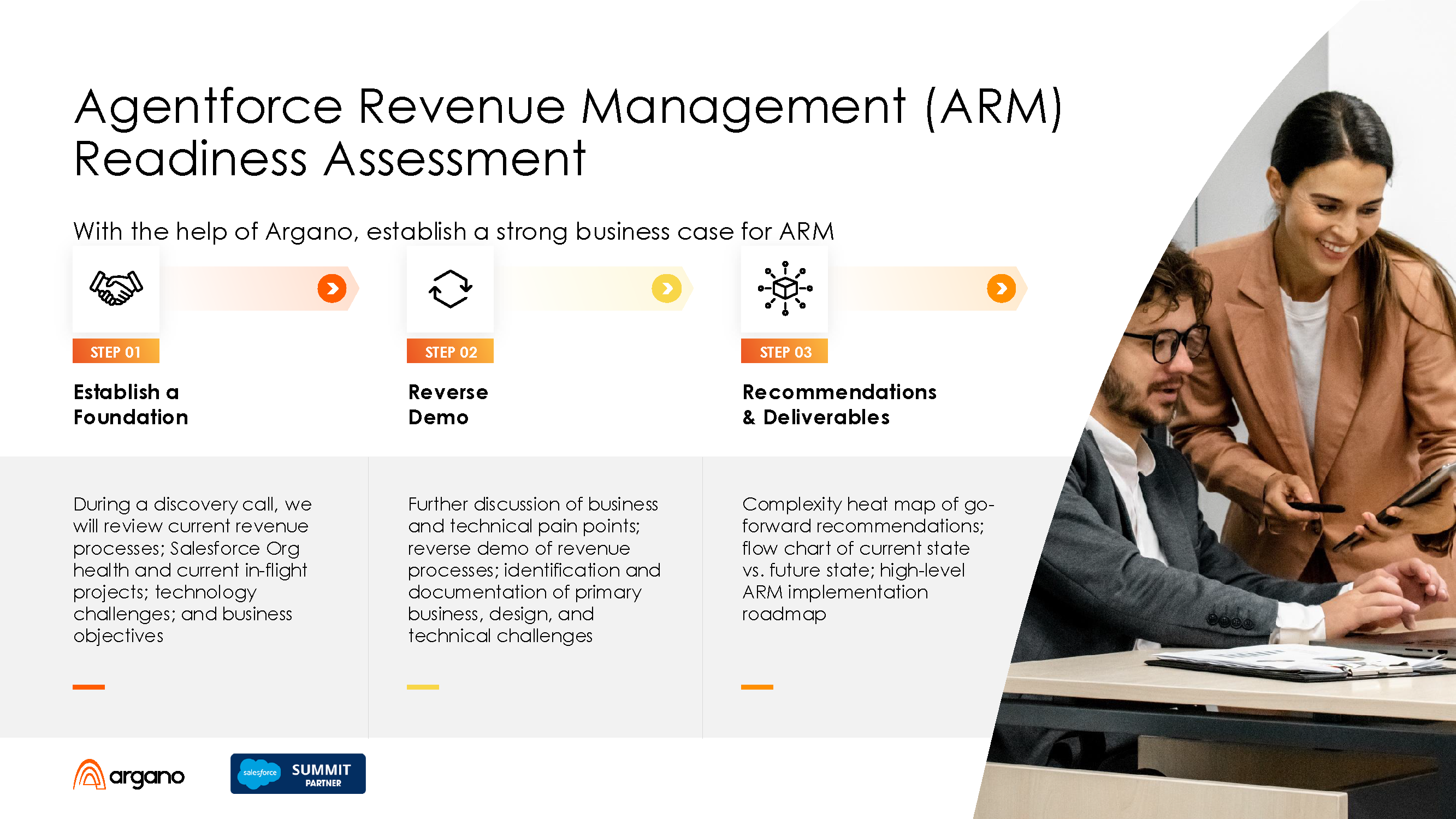 Agentforce Revenue Management (ARM) Readiness Assessment

With the help of Argano, establish a strong business case for ARM

STEP 01

Establish a Foundation

During a discovery call, we will review current revenue processes; Salesforce Org health and current in-flight projects; technology challenges; and business objectives

STEP 02

Reverse Demo

Further discussion of business and technical pain points; reverse demo of revenue processes; identification and documentation of primary business, design, and technical challenges

STEP 03

Recommendations & Deliverables

Complexity heat map of go-forward recommendations; flow chart of current state vs. future state; high-level ARM implementation roadmap

argano

salesforce SUMMIT PARTNER